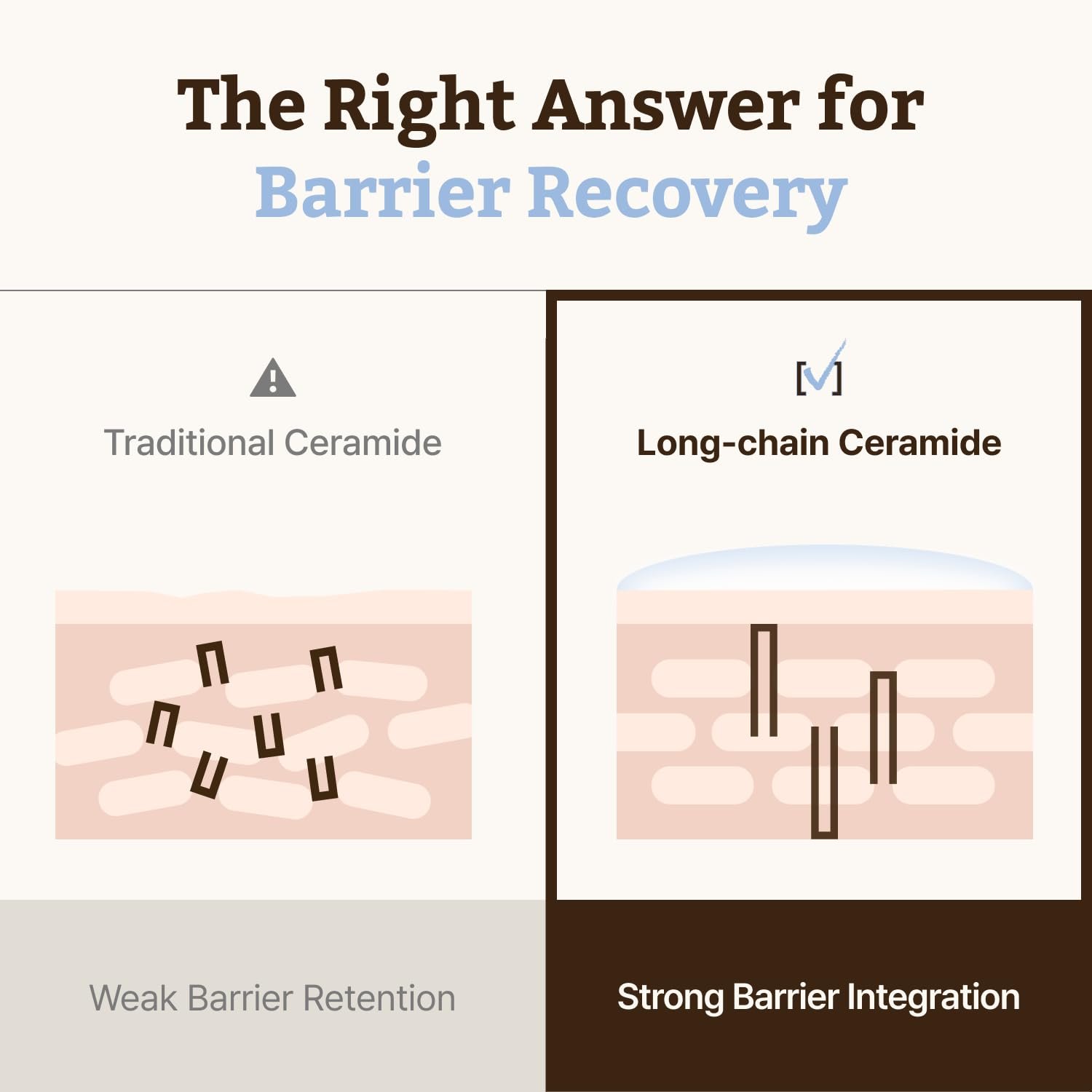 The Right Answer for
Barrier Recovery

Traditional Ceramide

Weak Barrier Retention

Long-chain Ceramide

Strong Barrier Integration